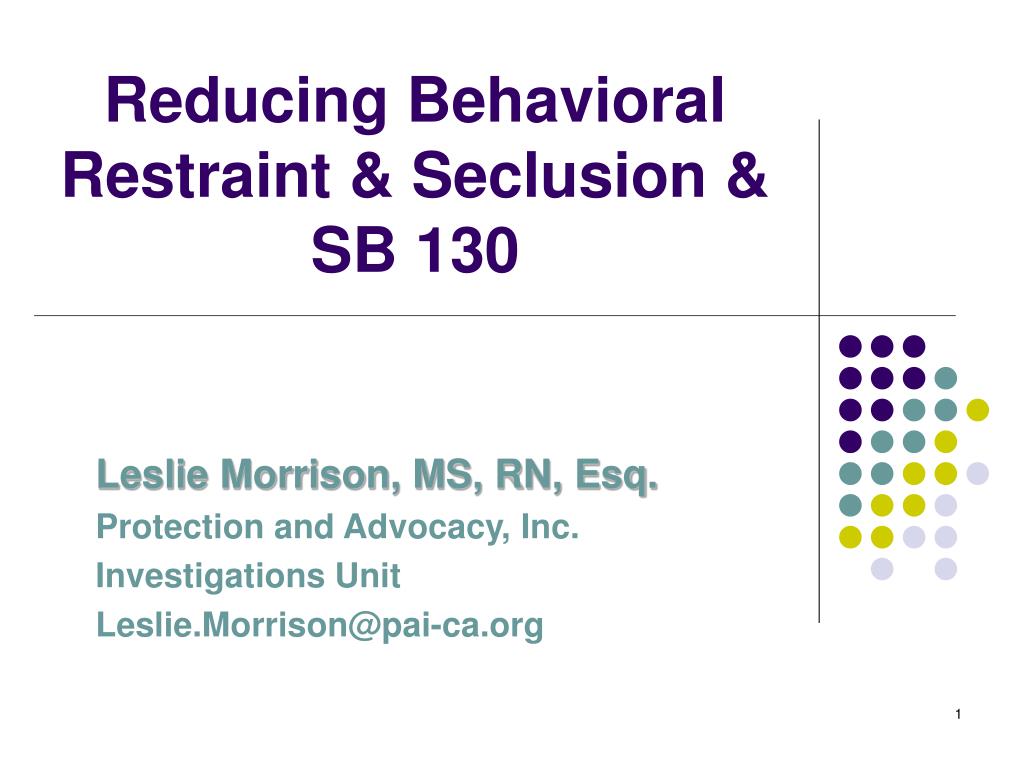 Reducing Behavioral Restraint & Seclusion & SB 130

Leslie Morrison, MS, RN, Esq.
Protection and Advocacy, Inc.
Investigations Unit
Leslie.Morrison@pai-ca.org

1